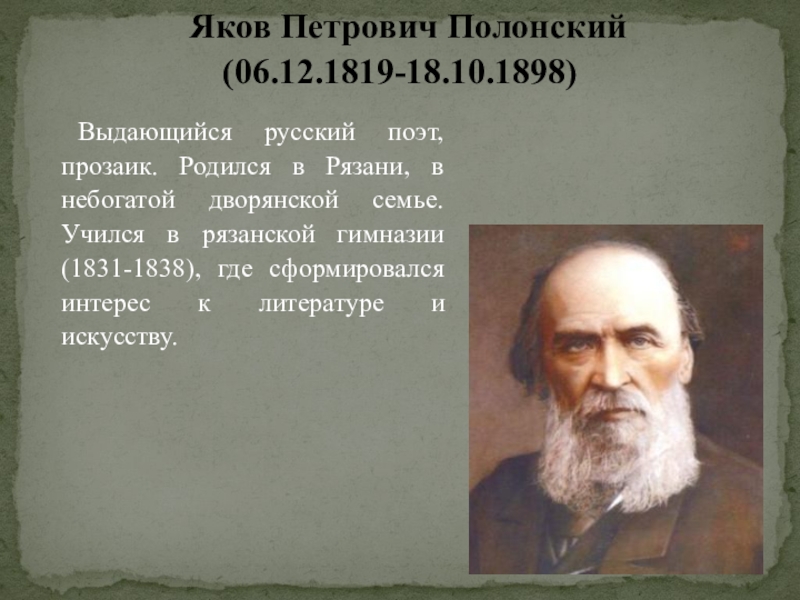 Яков Петрович Полонский
(06.12.1819-18.10.1898)

Выдающийся русский поэт, прозаик. Родился в Рязани, в небогатой дворянской семье. Учился в рязанской гимназии (1831-1838), где сформировался интерес к литературе и искусству.